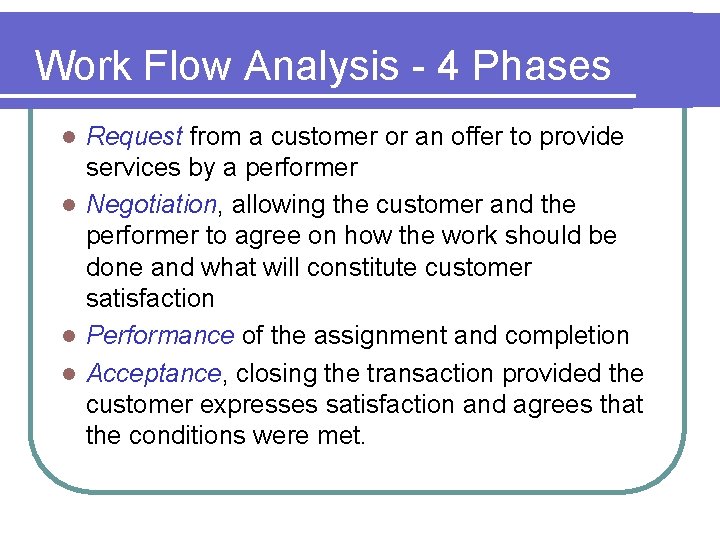 Work Flow Analysis - 4 Phases

- Request from a customer or an offer to provide services by a performer
- Negotiation, allowing the customer and the performer to agree on how the work should be done and what will constitute customer satisfaction
- Performance of the assignment and completion
- Acceptance, closing the transaction provided the customer expresses satisfaction and agrees that the conditions were met.